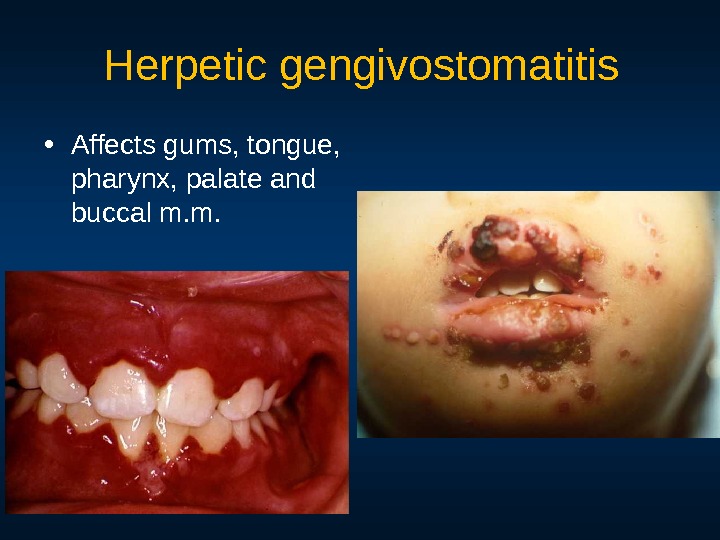 Herpetic gengivostomatitis

• Affects gums, tongue, pharynx, palate and buccal m.m.